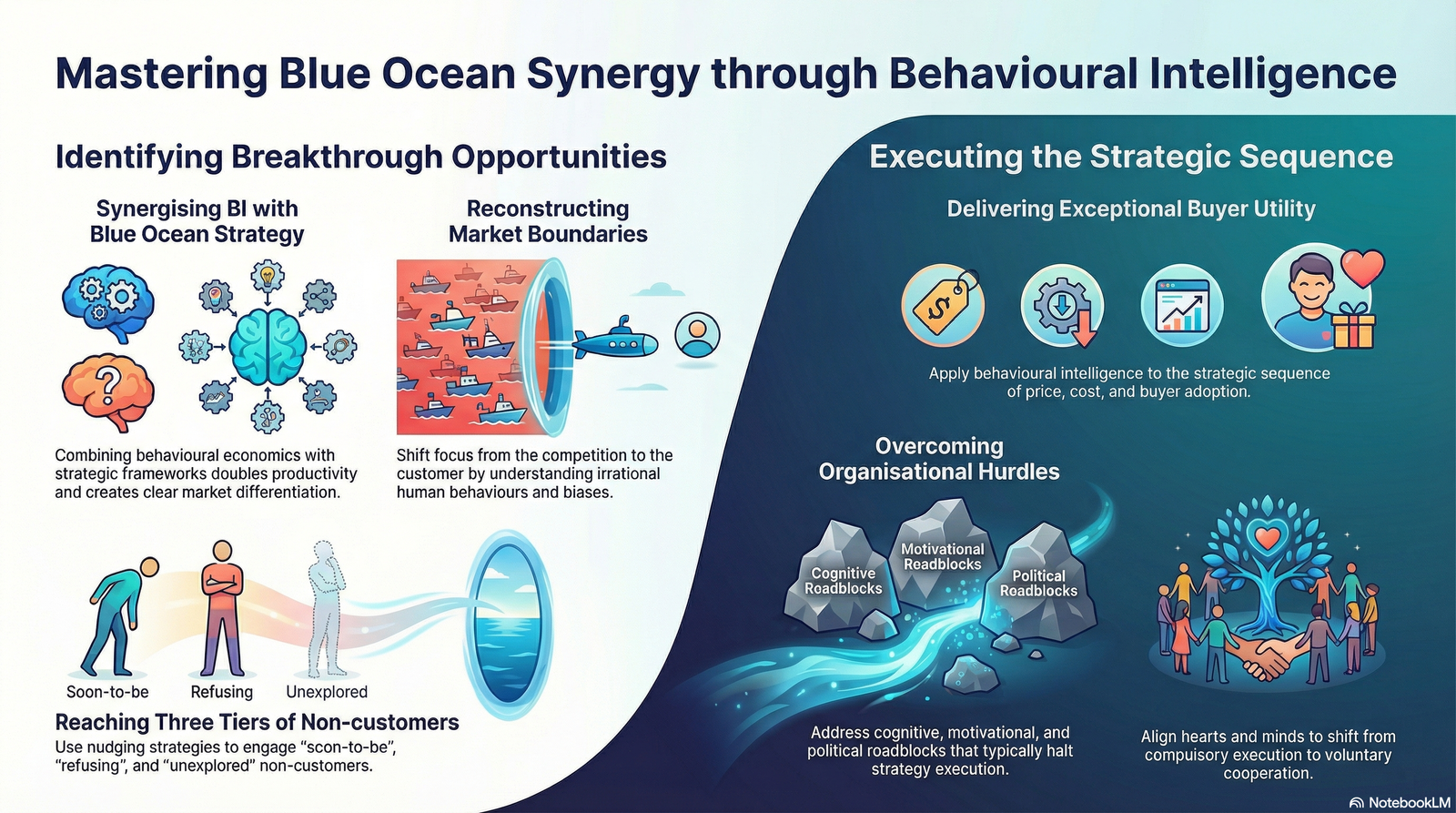 Mastering Blue Ocean Synergy through Behavioural Intelligence

Identifying Breakthrough Opportunities

Synergising BI with Blue Ocean Strategy

Combining behavioural economics with strategic frameworks doubles productivity and creates clear market differentiation.

Reconstructing Market Boundaries

Shift focus from the competition to the customer by understanding irrational human behaviours and biases.

Soon-to-be

Refusing

Unexplored

Reaching Three Tiers of Non-customers

Use nudging strategies to engage "scon-to-be", "refusing", and "unexplored" non-customers.

Executing the Strategic Sequence

Delivering Exceptional Buyer Utility

Apply behavioural intelligence to the strategic sequence of price, cost, and buyer adoption.

Overcoming Organisational Hurdles

Cognitive Roadblocks

Motivational Readblocks

Political Readblocks

Address cognitive, motivational, and political roadblocks that typically halt strategy execution.

Align hearts and minds to shift from compuisory execution to voluntary cooperation.

NotebookLM